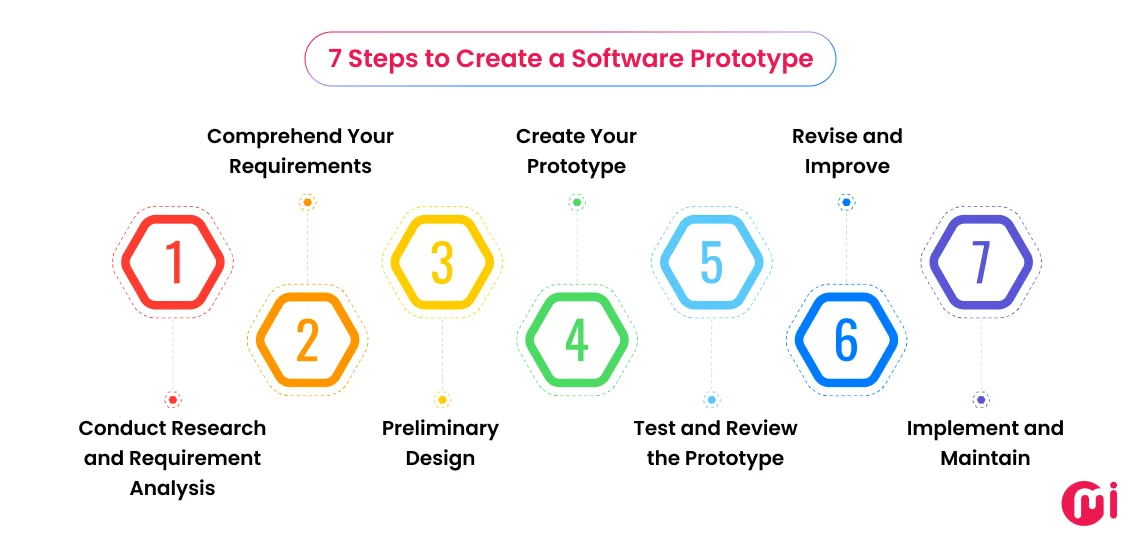 7 Steps to Create a Software Prototype

Comprehend Your Requirements

Create Your Prototype

Revise and Improve

1

2

3

4

5

6

7

Conduct Research and Requirement Analysis

Preliminary Design

Test and Review the Prototype

Implement and Maintain

mi